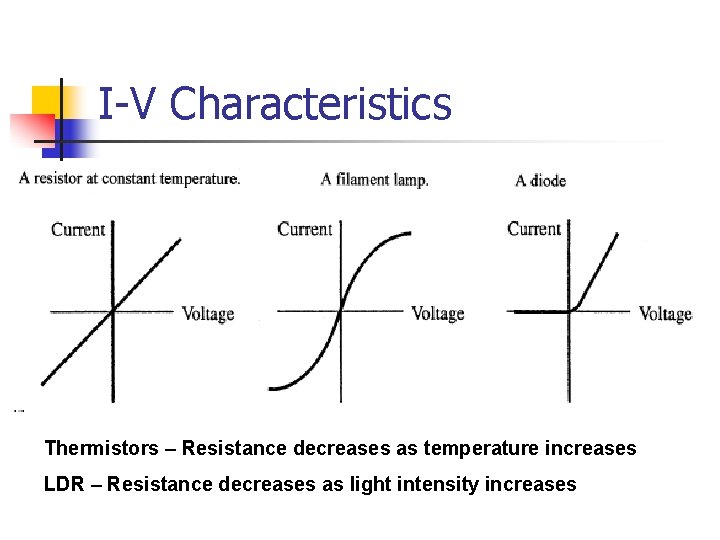 I-V Characteristics

A resistor at constant temperature.

Current

Voltage

A filament lamp.

Current

Voltage

A diode

Current

Voltage

Thermistors – Resistance decreases as temperature increases

LDR – Resistance decreases as light intensity increases